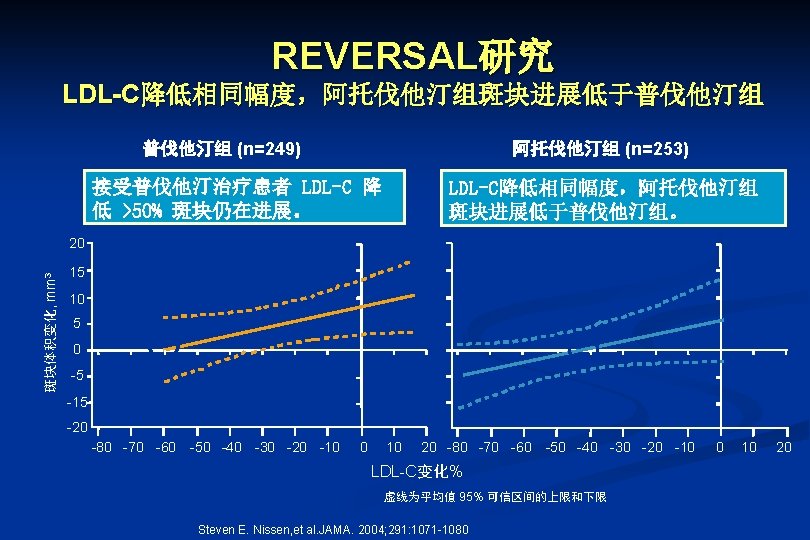 REVERSAL研究
LDL-C降低相同幅度，阿托伐他汀组斑块进展低于普伐他汀组

普伐他汀组 (n=249)

接受普伐他汀治疗患者 LDL-C 降低 >50% 斑块仍在进展。

阿托伐他汀组 (n=253)

LDL-C降低相同幅度，阿托伐他汀组斑块进展低于普伐他汀组。

斑块体积变化, mm³

20
15
10
5
0
-5
-15
-20

-80 -70 -60 -50 -40 -30 -20 -10 0 10 20

-80 -70 -60 -50 -40 -30 -20 -10 0 10 20

LDL-C变化%

虚线为平均值 95% 可信区间的上限和下限

Steven E. Nissen,et al.JAMA. 2004;291:1071-1080